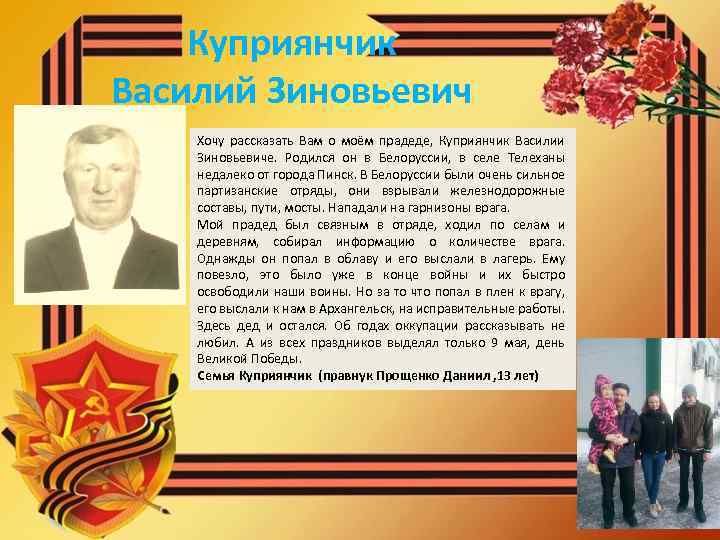 Куприянчик
Василий Зиновьевич

Хочу рассказать Вам о моём прадеде, Куприянчик Василии Зиновьевиче. Родился он в Белоруссии, в селе Телеханы недалеко от города Пинск. В Белоруссии были очень сильное партизанские отряды, они взрывали железнодорожные составы, пути, мосты. Нападали на гарнизоны врага.
Мой прадед был связным в отряде, ходил по селам и деревням, собирал информацию о количестве врага. Однажды он попал в облаву и его выслали в лагерь. Ему повезло, это было уже в конце войны и их быстро освободили наши воины. Но за то что попал в плен к врагу, его выслали к нам в Архангельск, на исправительные работы. Здесь дед и остался. Об годах оккупации рассказывать не любил. А из всех праздников выделял только 9 мая, день Великой Победы.
Семья Куприянчик (правнук Прощенко Даниил ,13 лет)